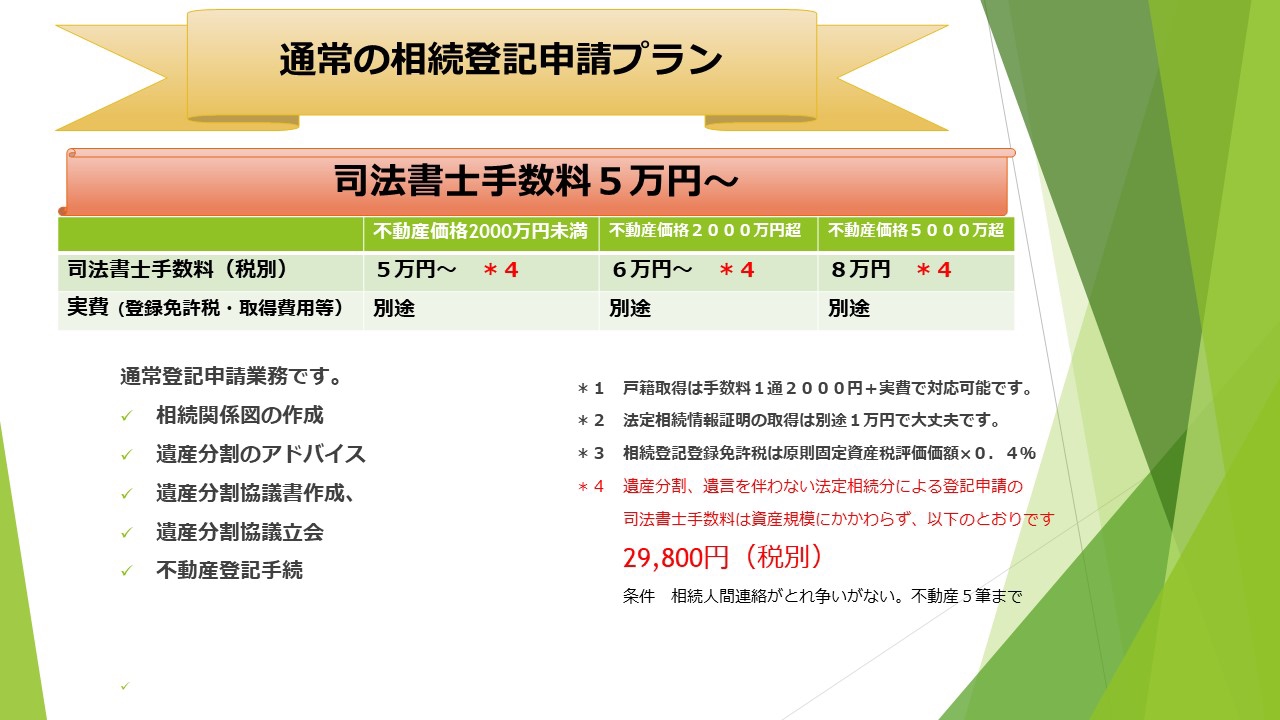 通常の相続登記申請プラン

司法書士手数料５万円～

| | 不動産価格2000万円未満 | 不動産価格２０００万円超 | 不動産価格５０００万超 |
|---|---|---|---|
| 司法書士手数料（税別） | ５万円～　＊４ | ６万円～　＊４ | ８万円　＊４ |
| 実費（登録免許税・取得費用等） | 別途 | 別途 | 別途 |

通常登記申請業務です。
✓ 相続関係図の作成
✓ 遺産分割のアドバイス
✓ 遺産分割協議書作成、
✓ 遺産分割協議立会
✓ 不動産登記手続
✓

＊１　戸籍取得は手数料１通２０００円＋実費で対応可能です。
＊２　法定相続情報証明の取得は別途１万円で大丈夫です。
＊３　相続登記登録免許税は原則固定資産税評価価額×０．４％
＊４　遺産分割、遺言を伴わない法定相続分による登記申請の司法書士手数料は資産規模にかかわらず、以下のとおりです
29,800円（税別）
条件　相続人間連絡がとれ争いがない。不動産５筆まで